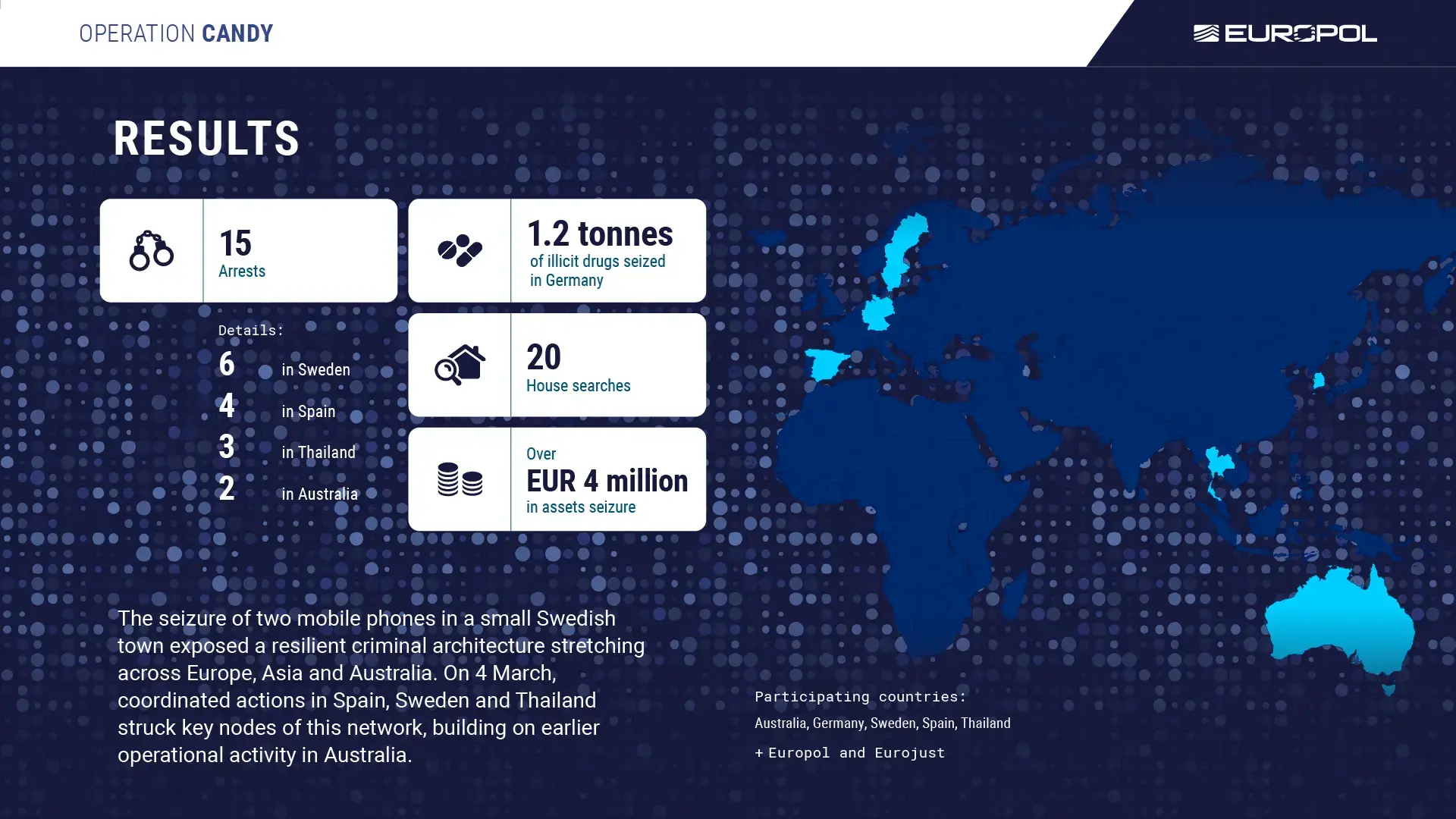 OPERATION CANDY

EUROPOL

RESULTS

15
Arrests

Details:
6 in Sweden
4 in Spain
3 in Thailand
2 in Australia

1.2 tonnes
of illicit drugs seized in Germany

20
House searches

Over
EUR 4 million
in assets seizure

The seizure of two mobile phones in a small Swedish town exposed a resilient criminal architecture stretching across Europe, Asia and Australia. On 4 March, coordinated actions in Spain, Sweden and Thailand struck key nodes of this network, building on earlier operational activity in Australia.

Participating countries:
Australia, Germany, Sweden, Spain, Thailand
+ Europol and Eurojust